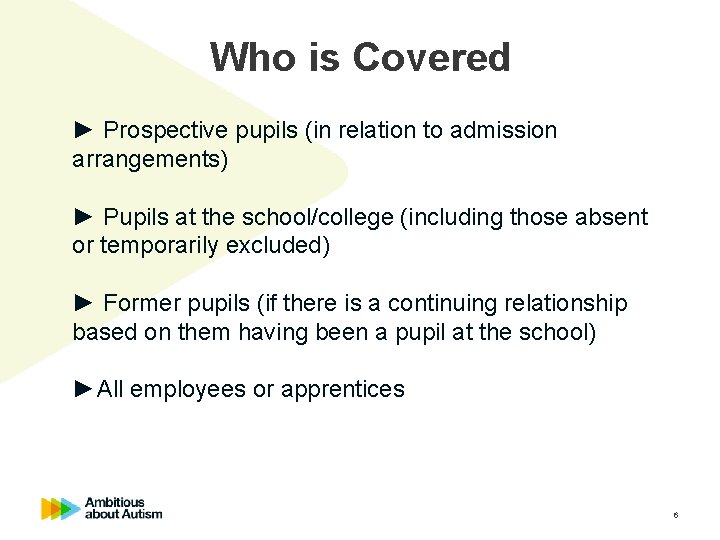 Who is Covered

► Prospective pupils (in relation to admission arrangements)

► Pupils at the school/college (including those absent or temporarily excluded)

► Former pupils (if there is a continuing relationship based on them having been a pupil at the school)

►All employees or apprentices

Ambitious about Autism

6